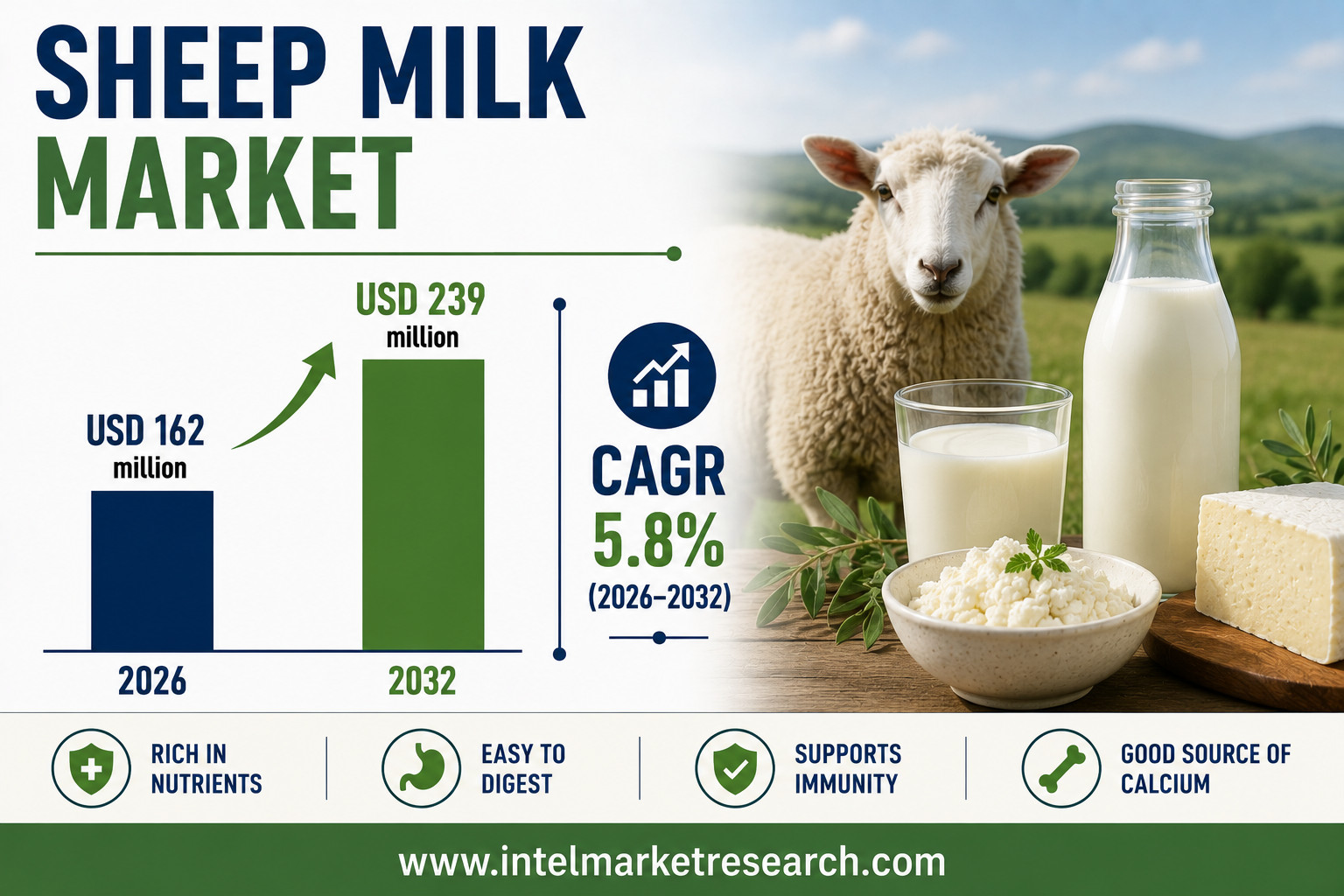 SHEEP MILK MARKET

USD 162 million

USD 239 million

2026

2032

CAGR 5.8% (2026–2032)

RICH IN NUTRIENTS

EASY TO DIGEST

SUPPORTS IMMUNITY

GOOD SOURCE OF CALCIUM

www.intelmarketresearch.com